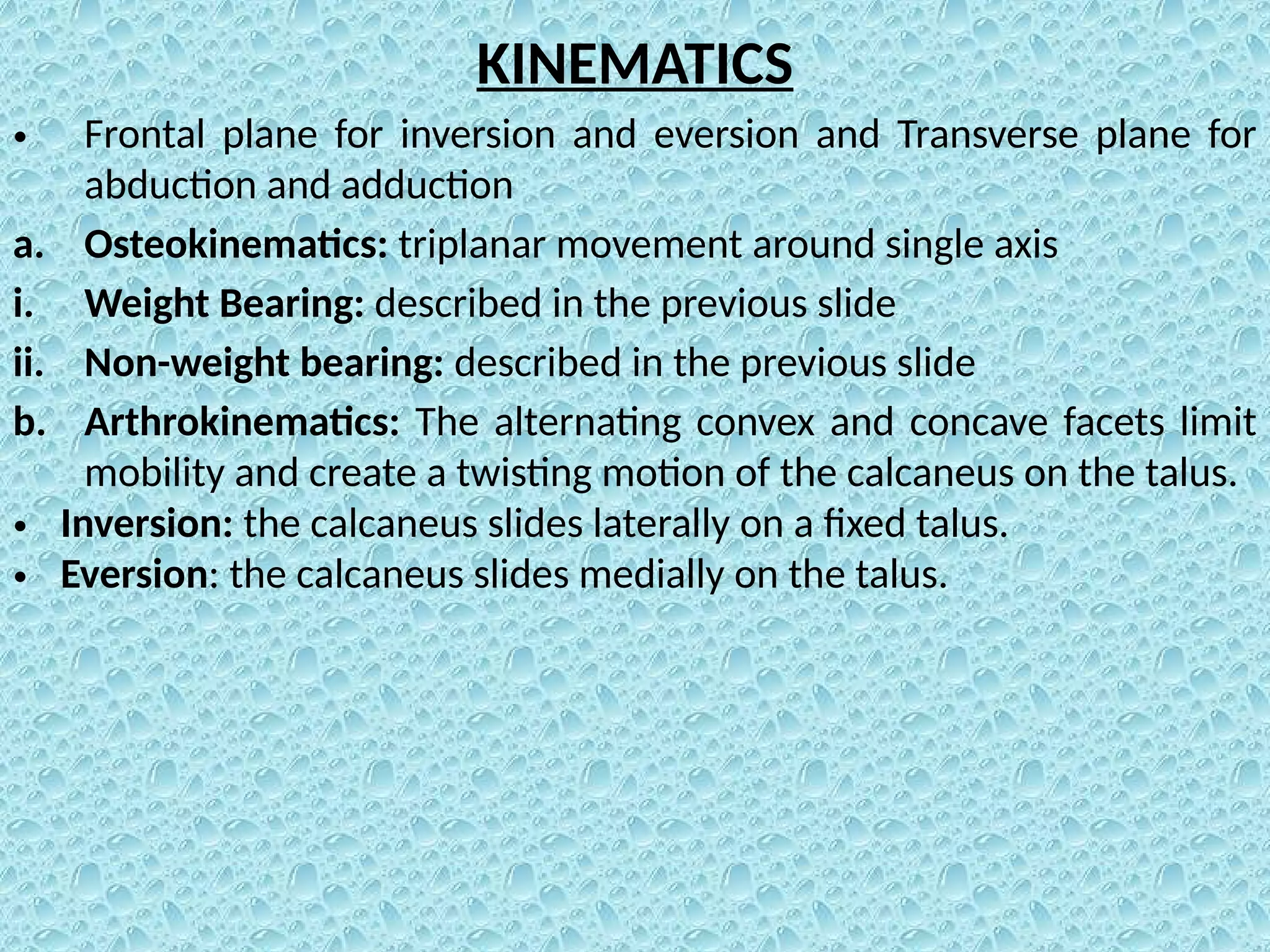 KINEMATICS

• Frontal plane for inversion and eversion and Transverse plane for abduction and adduction

a. Osteokinematics: triplanar movement around single axis

i. Weight Bearing: described in the previous slide

ii. Non-weight bearing: described in the previous slide

b. Arthrokinematics: The alternating convex and concave facets limit mobility and create a twisting motion of the calcaneus on the talus.

• Inversion: the calcaneus slides laterally on a fixed talus.

• Eversion: the calcaneus slides medially on the talus.